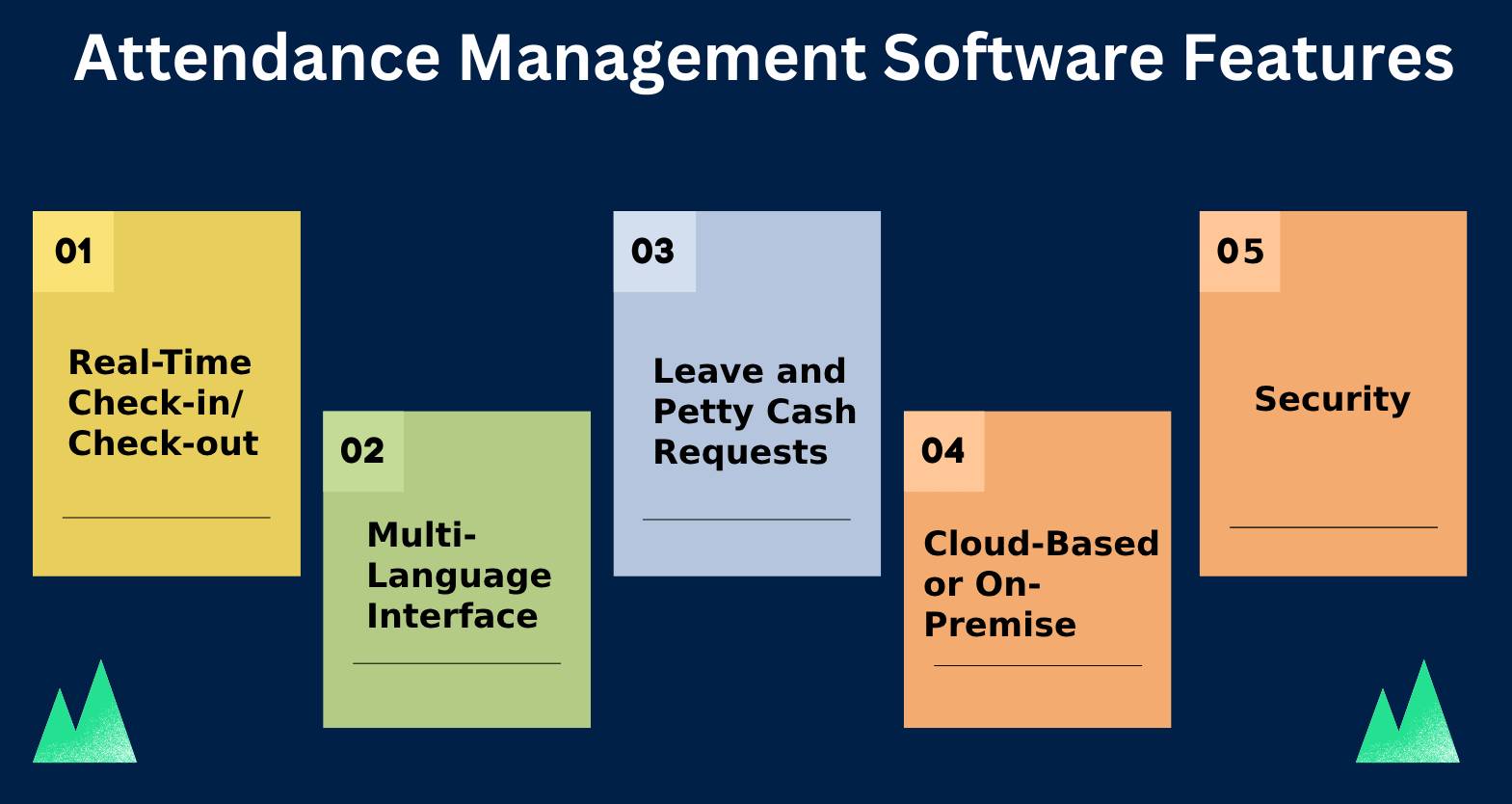 Attendance Management Software Features

01

Real-Time Check-in/ Check-out

02

Multi-Language Interface

03

Leave and Petty Cash Requests

04

Cloud-Based or On-Premise

05

Security